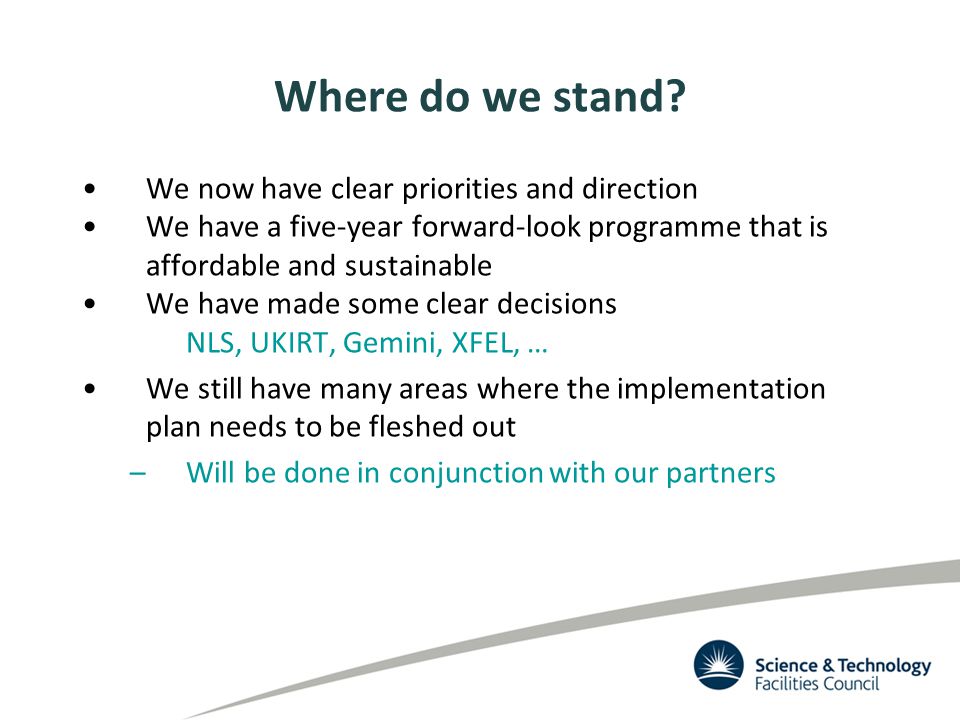 Where do we stand?

• We now have clear priorities and direction
• We have a five-year forward-look programme that is affordable and sustainable
• We have made some clear decisions
NLS, UKIRT, Gemini, XFEL, …
• We still have many areas where the implementation plan needs to be fleshed out
– Will be done in conjunction with our partners

Science & Technology Facilities Council